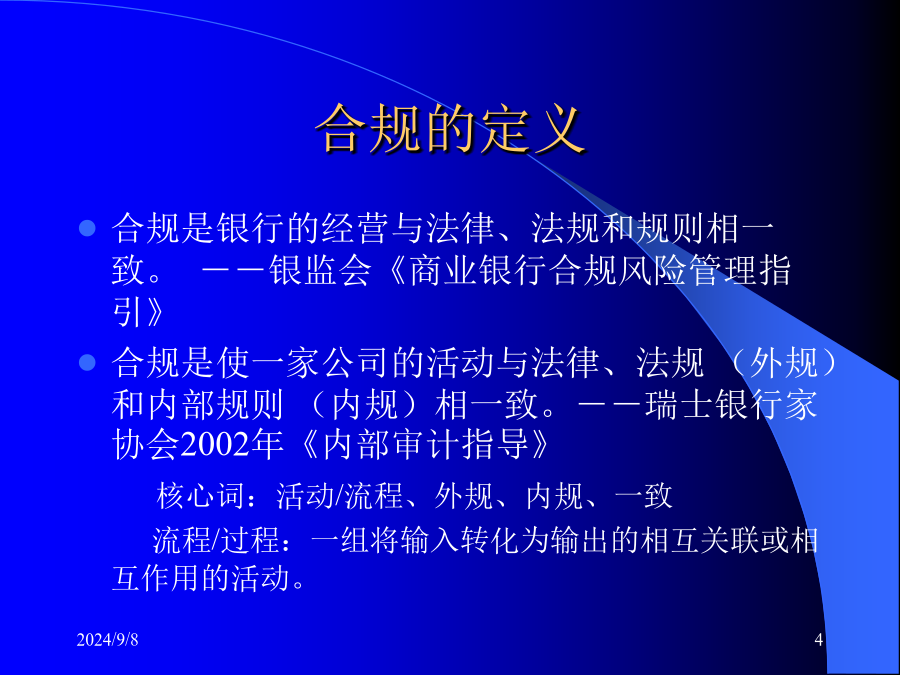 合规的定义

合规是银行的经营与法律、法规和规则相一致。 ——银监会《商业银行合规风险管理指引》

合规是使一家公司的活动与法律、法规 （外规）和内部规则 （内规）相一致。——瑞士银行家协会2002年《内部审计指导》

核心词：活动/流程、外规、内规、一致

流程/过程：一组将输入转化为输出的相互关联或相互作用的活动。

2024/9/8

4